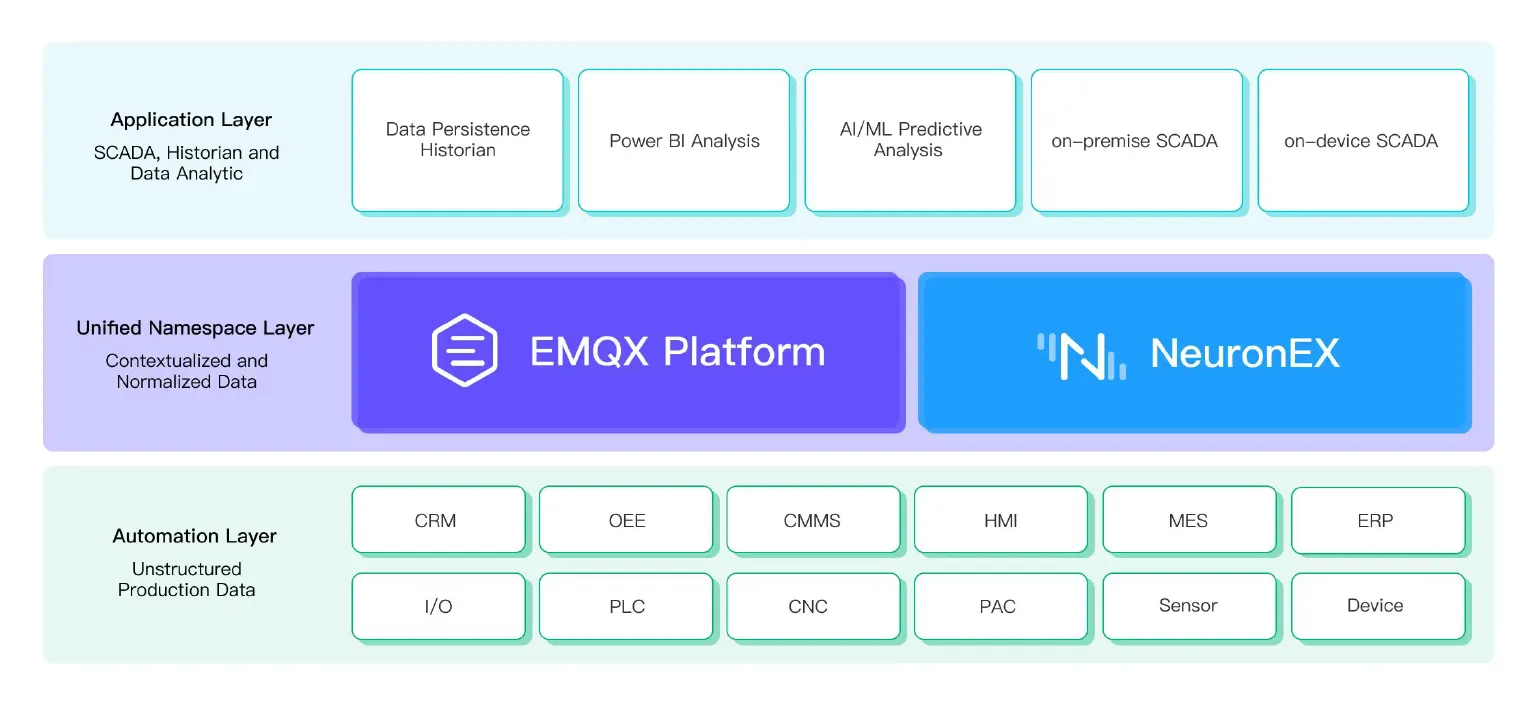 Application Layer
SCADA, Historian and Data Analytic

Data Persistence Historian

Power BI Analysis

AI/ML Predictive Analysis

on-premise SCADA

on-device SCADA

Unified Namespace Layer
Contextualized and Normalized Data

EMQX Platform

NeuronEX

Automation Layer
Unstructured Production Data

CRM

OEE

CMMS

HMI

MES

ERP

I/O

PLC

CNC

PAC

Sensor

Device